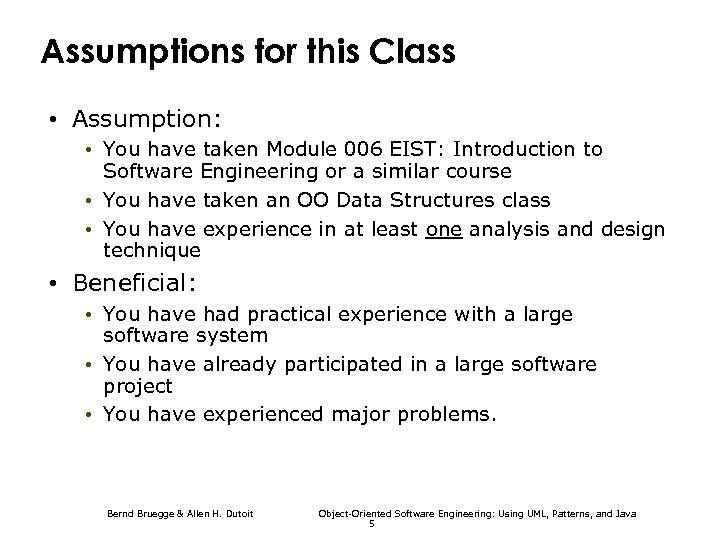 Assumptions for this Class

• Assumption:
  • You have taken Module 006 EIST: Introduction to Software Engineering or a similar course
  • You have taken an OO Data Structures class
  • You have experience in at least one analysis and design technique
• Beneficial:
  • You have had practical experience with a large software system
  • You have already participated in a large software project
  • You have experienced major problems.

Bernd Bruegge & Allen H. Dutoit Object-Oriented Software Engineering: Using UML, Patterns, and Java
5